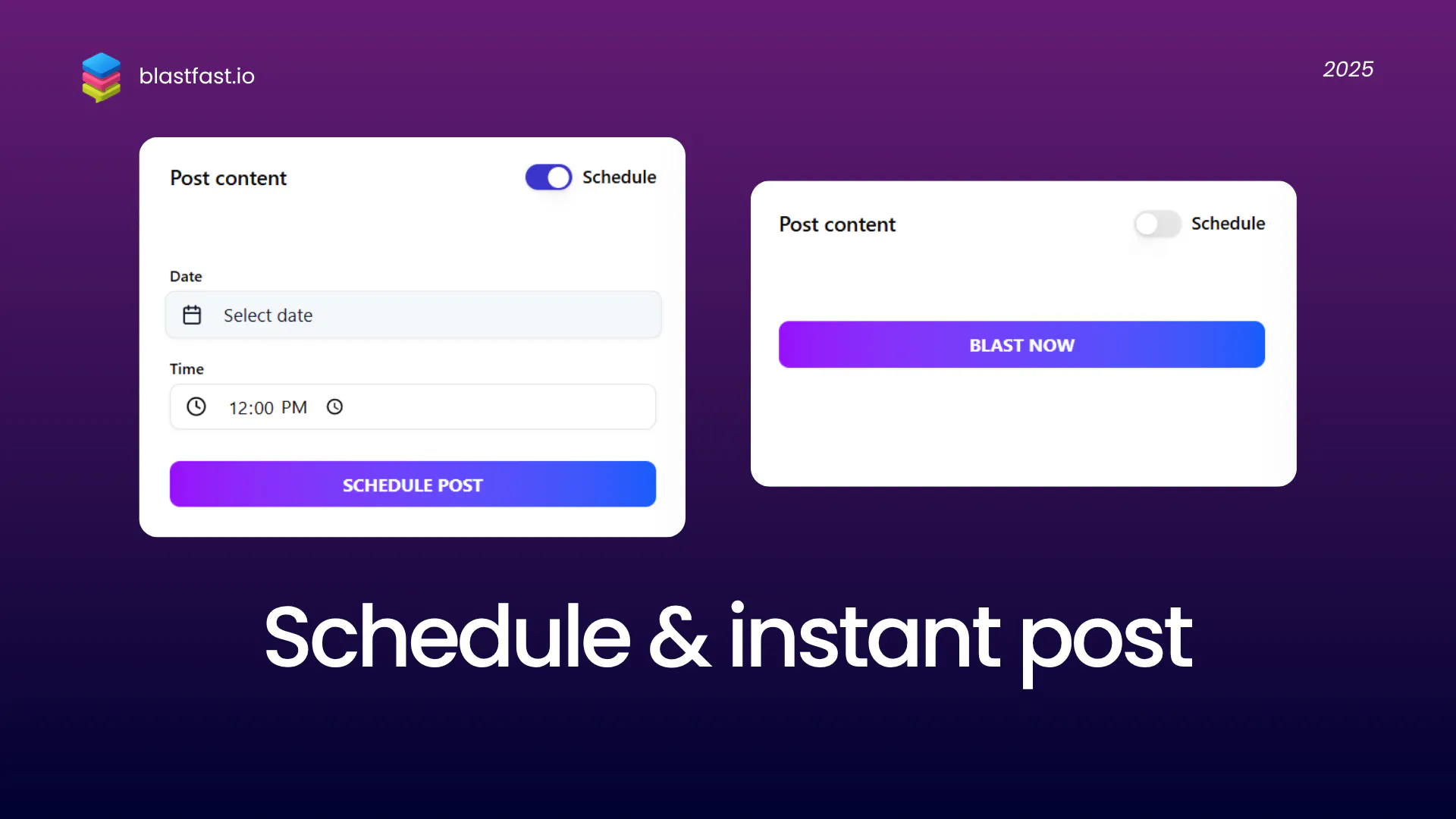 blastfast.io

2025

Post content

Schedule

Date

Select date

Time

12:00 PM

SCHEDULE POST

Post content

Schedule

BLAST NOW

Schedule & instant post